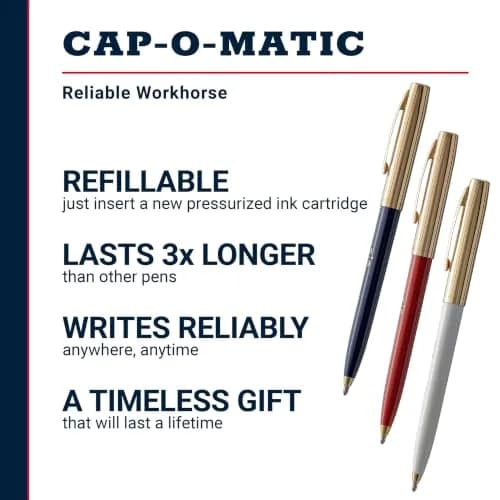 CAP-O-MATIC

Reliable Workhorse

REFILLABLE
just insert a new pressurized ink cartridge

LASTS 3x LONGER
than other pens

WRITES RELIABLY
anywhere, anytime

A TIMELESS GIFT
that will last a lifetime